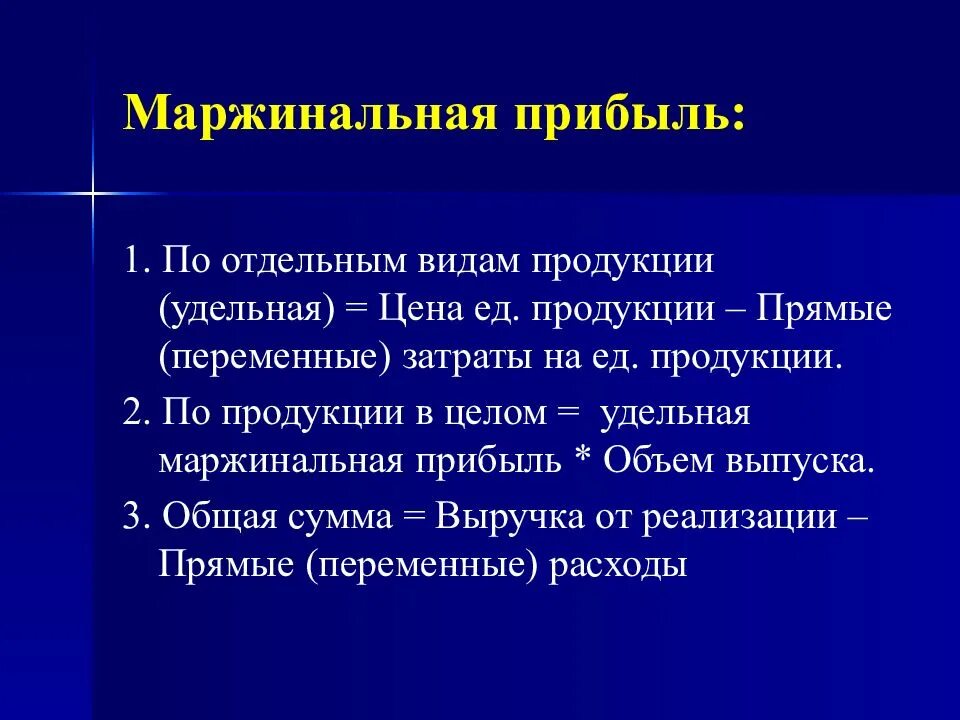 Маржинальная прибыль:

1. По отдельным видам продукции (удельная) = Цена ед. продукции – Прямые (переменные) затраты на ед. продукции.

2. По продукции в целом = удельная маржинальная прибыль * Объем выпуска.

3. Общая сумма = Выручка от реализации – Прямые (переменные) расходы